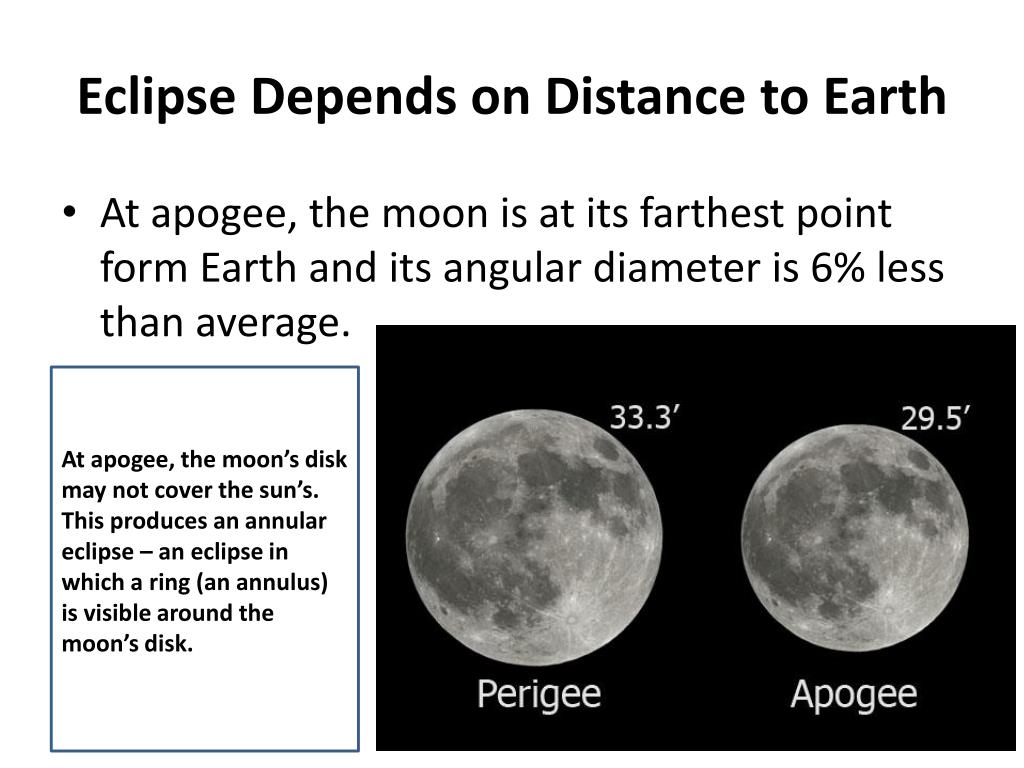 Eclipse Depends on Distance to Earth

• At apogee, the moon is at its farthest point form Earth and its angular diameter is 6% less than average.

At apogee, the moon's disk may not cover the sun's. This produces an annular eclipse – an eclipse in which a ring (an annulus) is visible around the moon's disk.

33.3′

29.5′

Perigee

Apogee